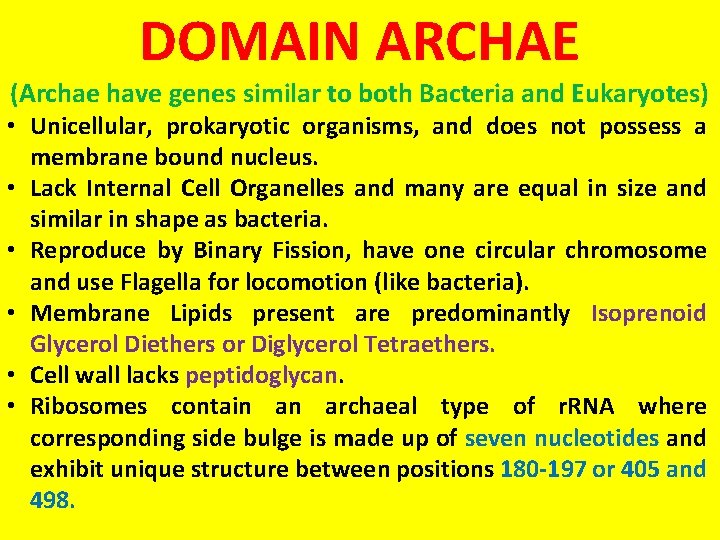 DOMAIN ARCHAE

(Archae have genes similar to both Bacteria and Eukaryotes)

• Unicellular, prokaryotic organisms, and does not possess a membrane bound nucleus.
• Lack Internal Cell Organelles and many are equal in size and similar in shape as bacteria.
• Reproduce by Binary Fission, have one circular chromosome and use Flagella for locomotion (like bacteria).
• Membrane Lipids present are predominantly Isoprenoid Glycerol Diethers or Diglycerol Tetraethers.
• Cell wall lacks peptidoglycan.
• Ribosomes contain an archaeal type of rRNA where corresponding side bulge is made up of seven nucleotides and exhibit unique structure between positions 180-197 or 405 and 498.